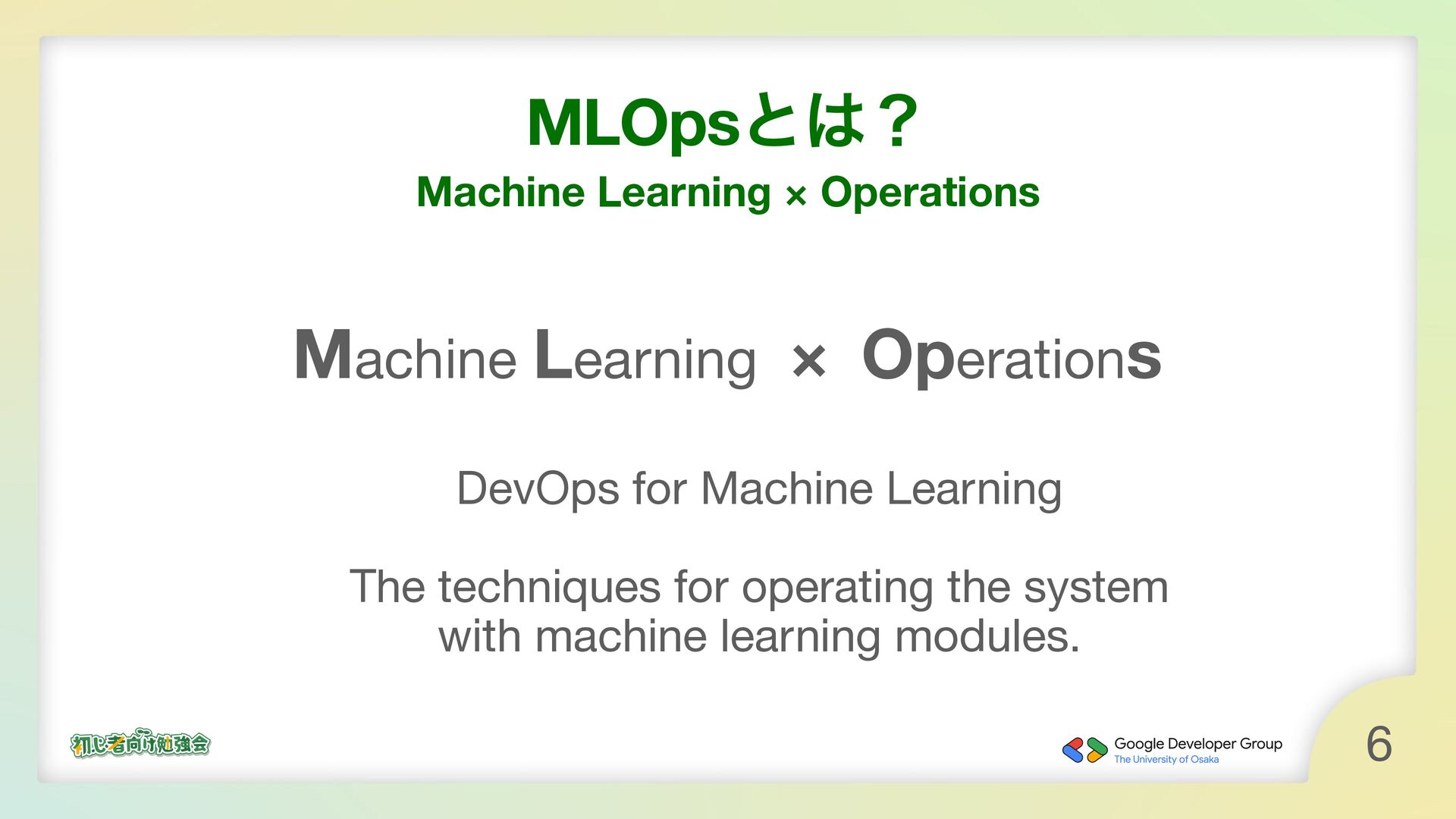 MLOpsとは？
Machine Learning × Operations

Machine Learning × Operations

DevOps for Machine Learning

The techniques for operating the system with machine learning modules.

初心者向け勉強会

Google Developer Group
The University of Osaka

6